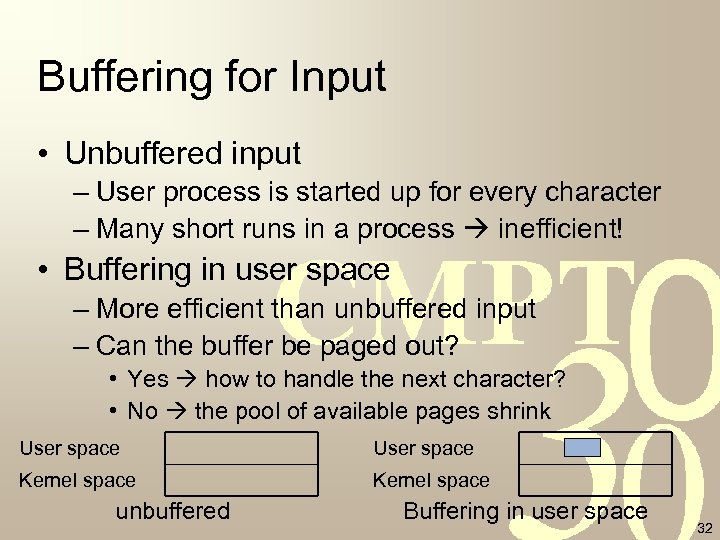 Buffering for Input

• Unbuffered input
– User process is started up for every character
– Many short runs in a process → inefficient!
• Buffering in user space
– More efficient than unbuffered input
– Can the buffer be paged out?
• Yes → how to handle the next character?
• No → the pool of available pages shrink

User space
Kernel space
unbuffered

User space
Kernel space
Buffering in user space

CMPT 300

32